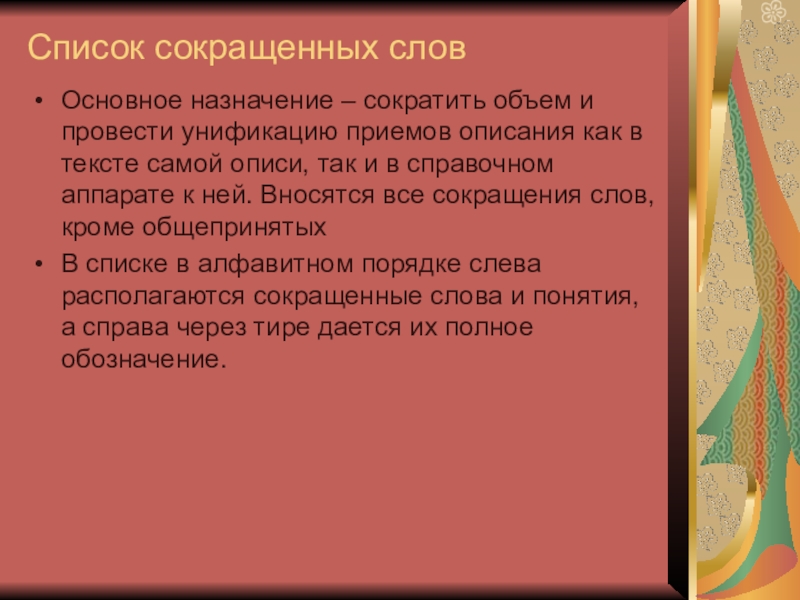 Список сокращенных слов

• Основное назначение – сократить объем и провести унификацию приемов описания как в тексте самой описи, так и в справочном аппарате к ней. Вносятся все сокращения слов, кроме общепринятых

• В списке в алфавитном порядке слева располагаются сокращенные слова и понятия, а справа через тире дается их полное обозначение.